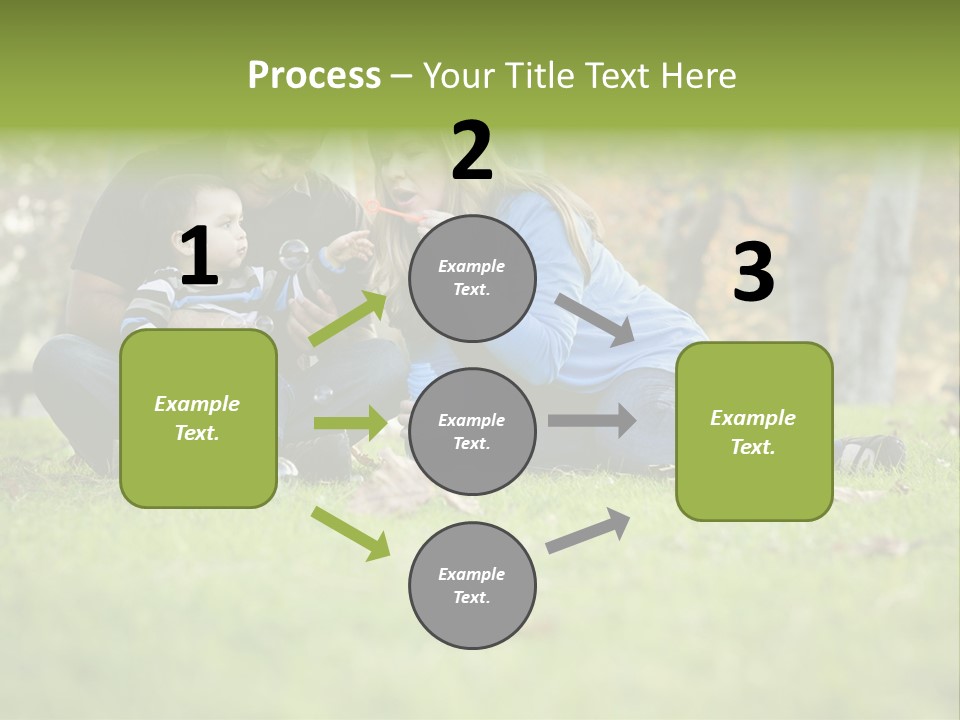 Process – Your Title Text Here

1

Example Text.

2

Example Text.

Example Text.

Example Text.

3

Example Text.